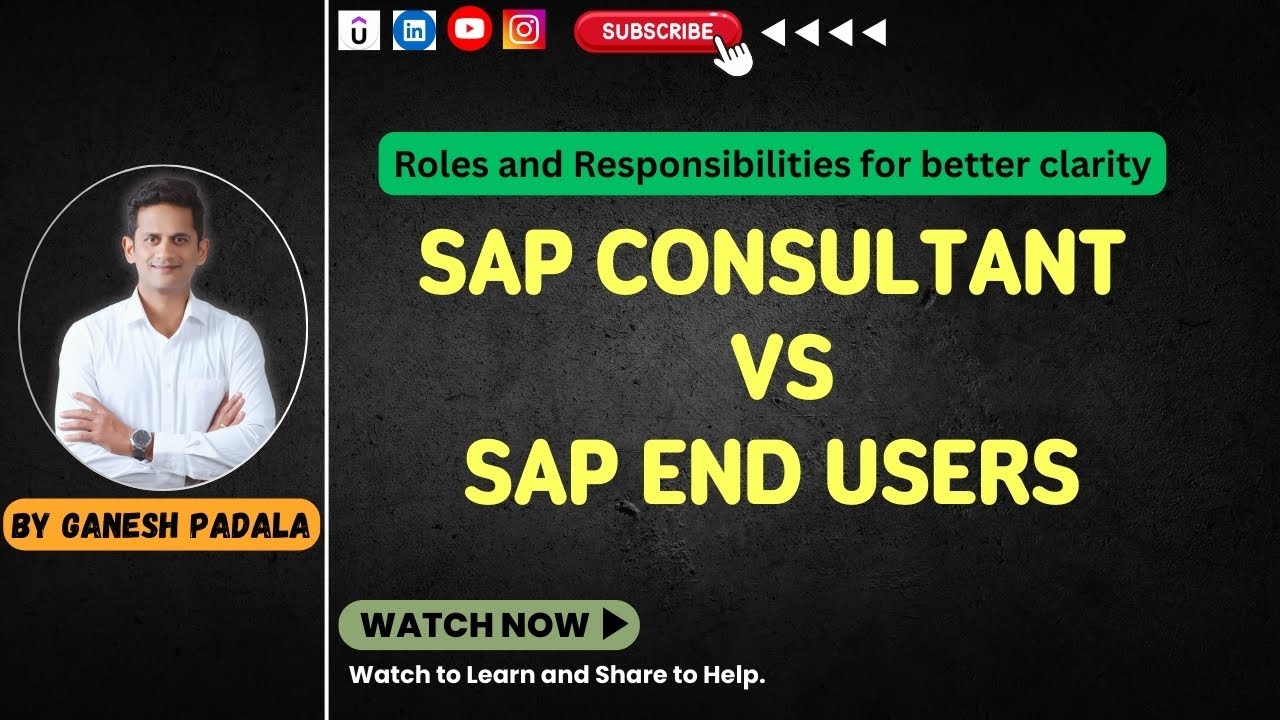 SUBSCRIBE

Roles and Responsibilities for better clarity

SAP CONSULTANT
VS
SAP END USERS

BY GANESH PADALA

WATCH NOW

Watch to Learn and Share to Help.